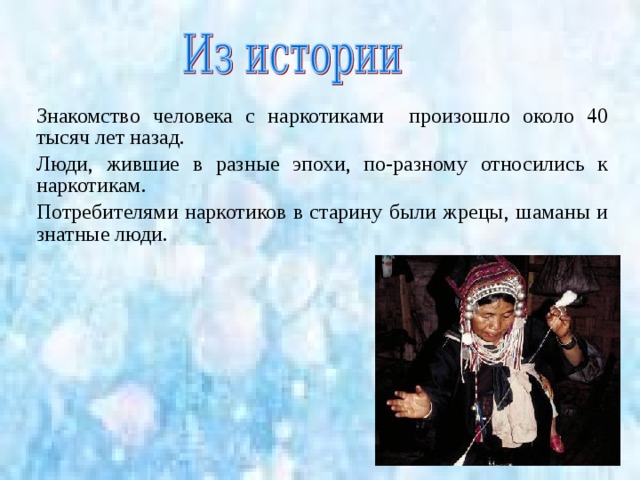 Из истории

Знакомство человека с наркотиками  произошло около 40 тысяч лет назад.

Люди, жившие в разные эпохи, по-разному относились к наркотикам.

Потребителями наркотиков в старину были жрецы, шаманы и знатные люди.